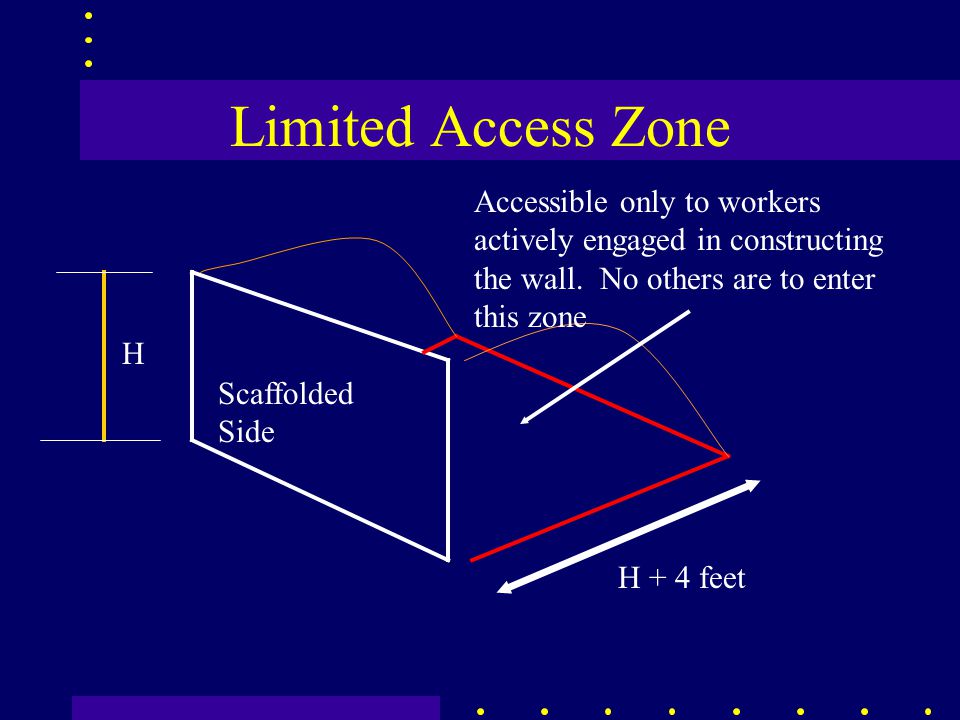 Limited Access Zone

Accessible only to workers actively engaged in constructing the wall. No others are to enter this zone

H

Scaffolded Side

H + 4 feet